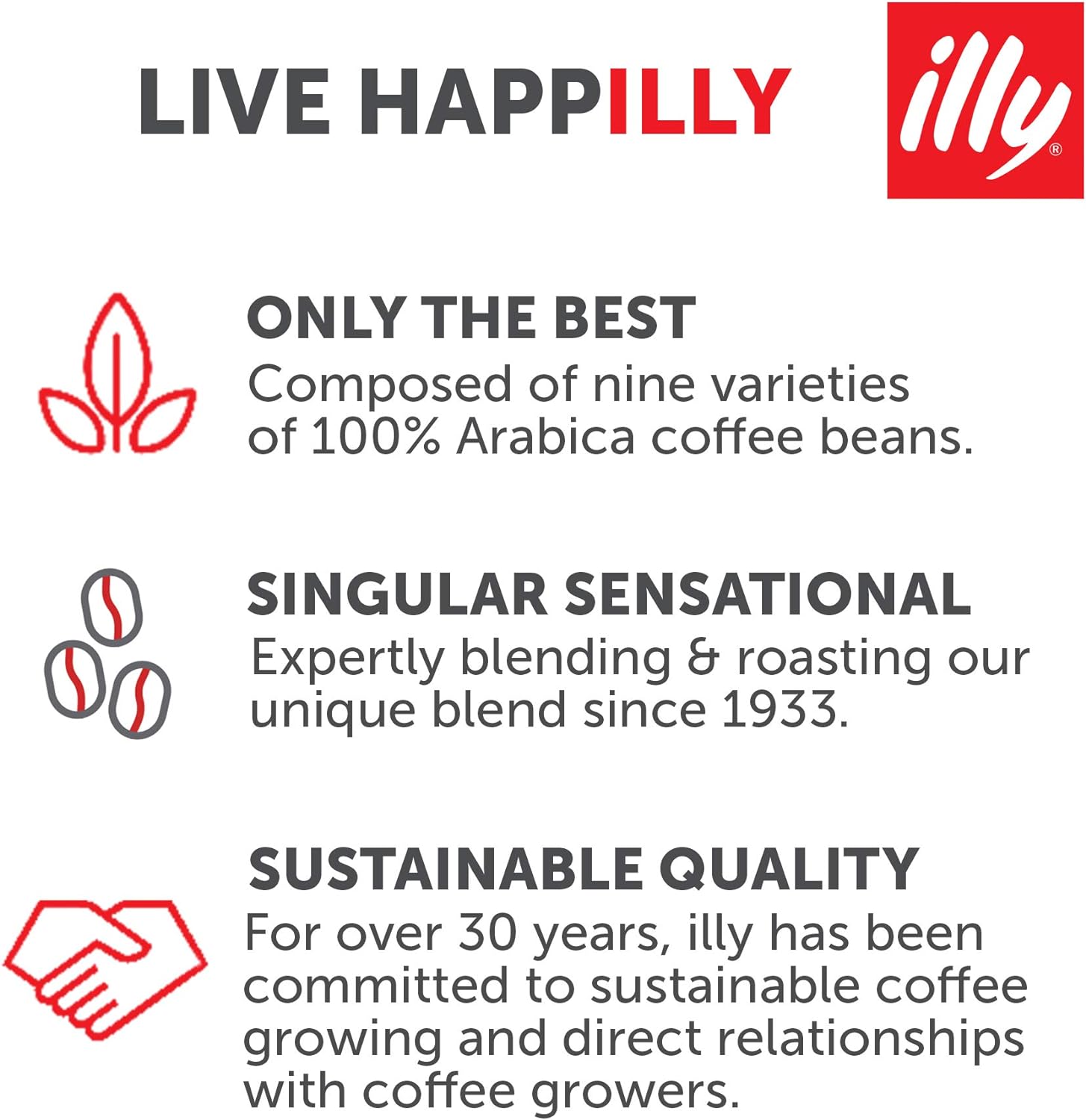 LIVE HAPPILLY

illy®

ONLY THE BEST
Composed of nine varieties of 100% Arabica coffee beans.

SINGULAR SENSATIONAL
Expertly blending & roasting our unique blend since 1933.

SUSTAINABLE QUALITY
For over 30 years, illy has been committed to sustainable coffee growing and direct relationships with coffee growers.